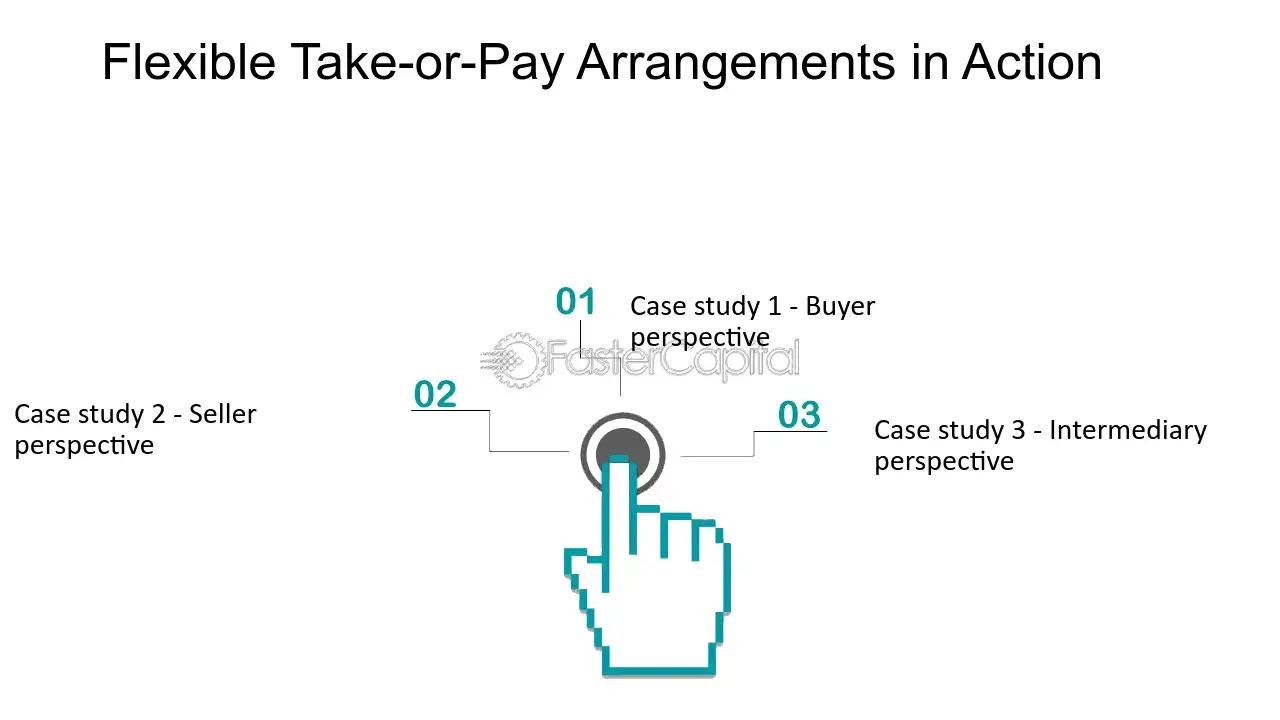 Flexible Take-or-Pay Arrangements in Action

01
Case study 1 - Buyer perspective

02
Case study 2 - Seller perspective

03
Case study 3 - Intermediary perspective

FasterCapital